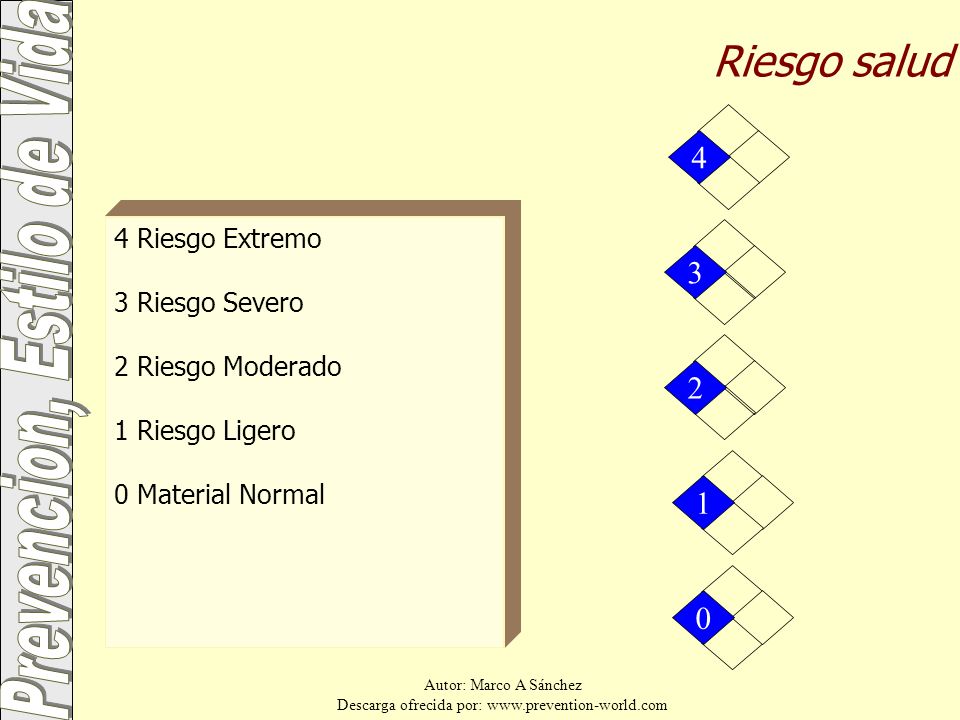 Prevencion, Estilo de Vida

Riesgo salud

4 Riesgo Extremo

3 Riesgo Severo

2 Riesgo Moderado

1 Riesgo Ligero

0 Material Normal

4

3

2

1

0

Autor: Marco A Sánchez
Descarga ofrecida por: www.prevention-world.com